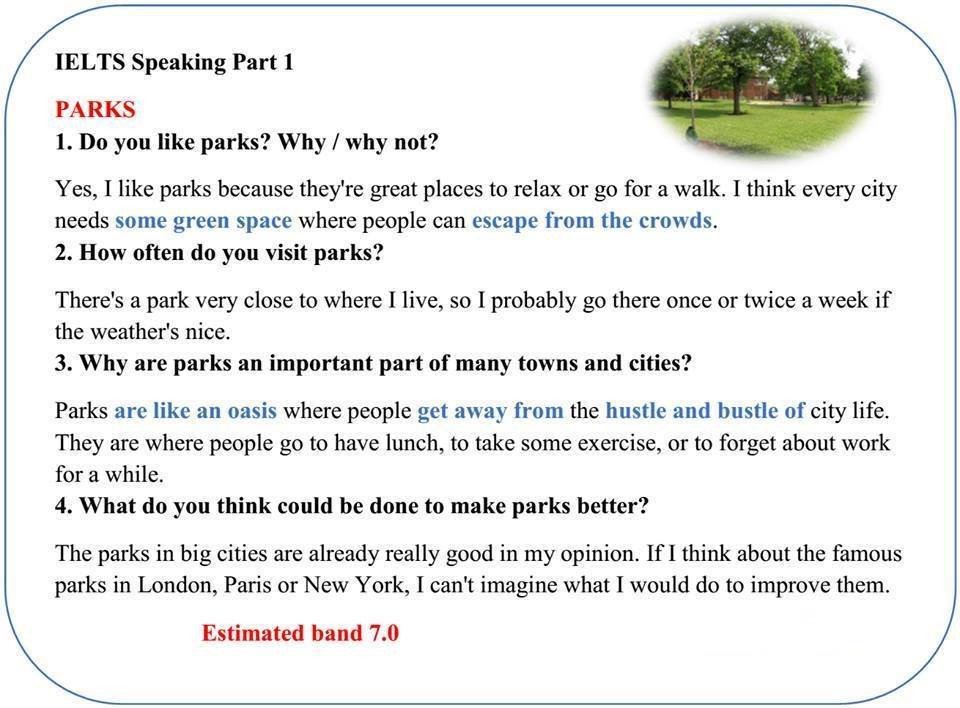 IELTS Speaking Part 1

PARKS

1. Do you like parks? Why / why not?

Yes, I like parks because they're great places to relax or go for a walk. I think every city needs some green space where people can escape from the crowds.

2. How often do you visit parks?

There's a park very close to where I live, so I probably go there once or twice a week if the weather's nice.

3. Why are parks an important part of many towns and cities?

Parks are like an oasis where people get away from the hustle and bustle of city life. They are where people go to have lunch, to take some exercise, or to forget about work for a while.

4. What do you think could be done to make parks better?

The parks in big cities are already really good in my opinion. If I think about the famous parks in London, Paris or New York, I can't imagine what I would do to improve them.

Estimated band 7.0